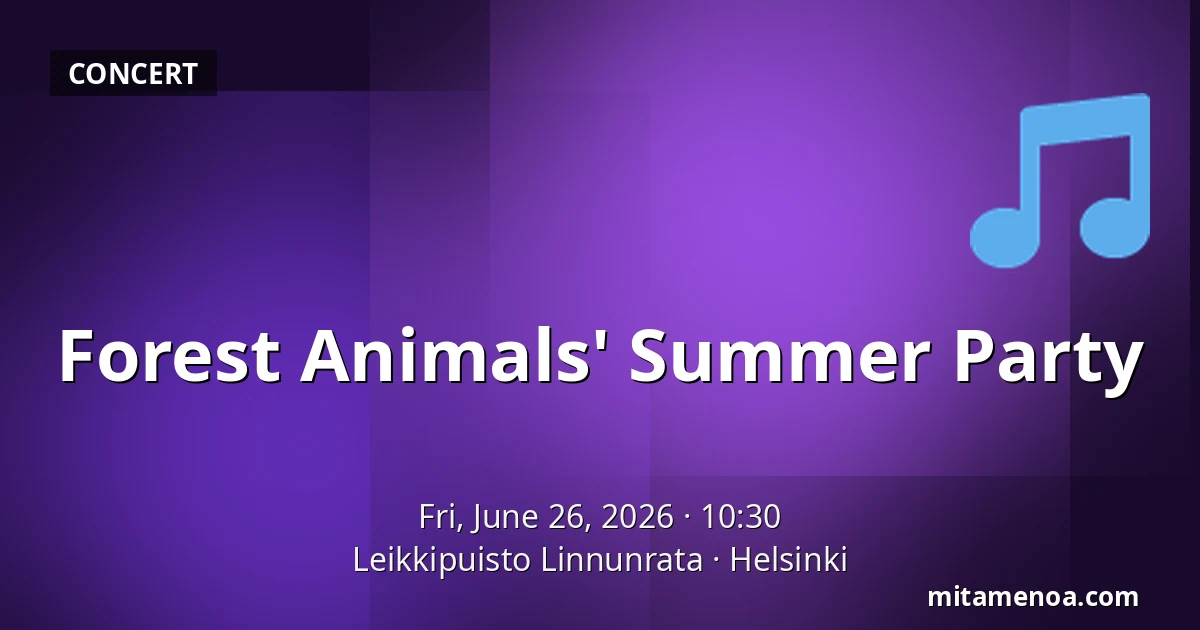 CONCERT

Forest Animals' Summer Party

Fri, June 26, 2026 · 10:30
Leikkipuisto Linnunrata · Helsinki

mitamenoa.com